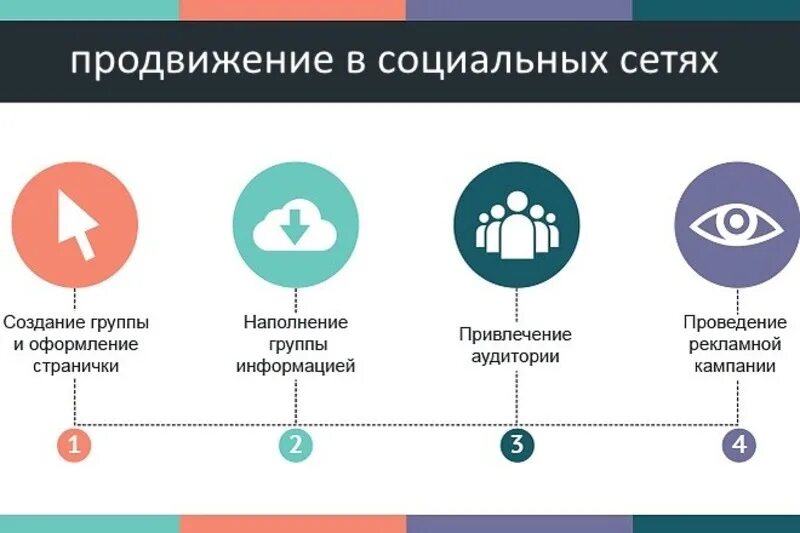 продвижение в социальных сетях

Создание группы и оформление странички

Наполнение группы информацией

Привлечение аудитории

Проведение рекламной кампании

1

2

3

4